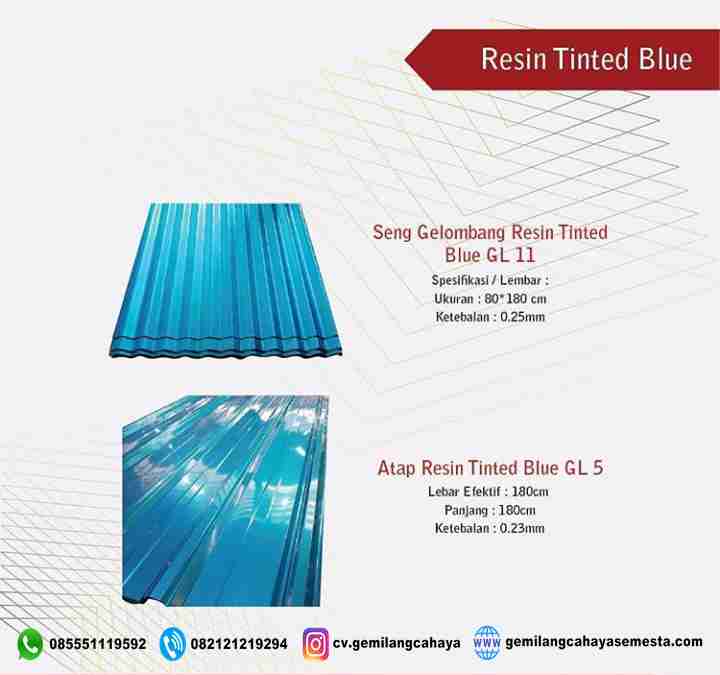 Resin Tinted Blue

Seng Gelombang Resin Tinted Blue GL 11

Spesifikasi / Lembar :
Ukuran : 80*180 cm
Ketebalan : 0.25mm

Atap Resin Tinted Blue GL 5

Lebar Efektif : 180cm
Panjang : 180cm
Ketebalan : 0.23mm

085551119592 082121219294 cv.gemilangcahaya WWW gemilangcahayasemesta.com